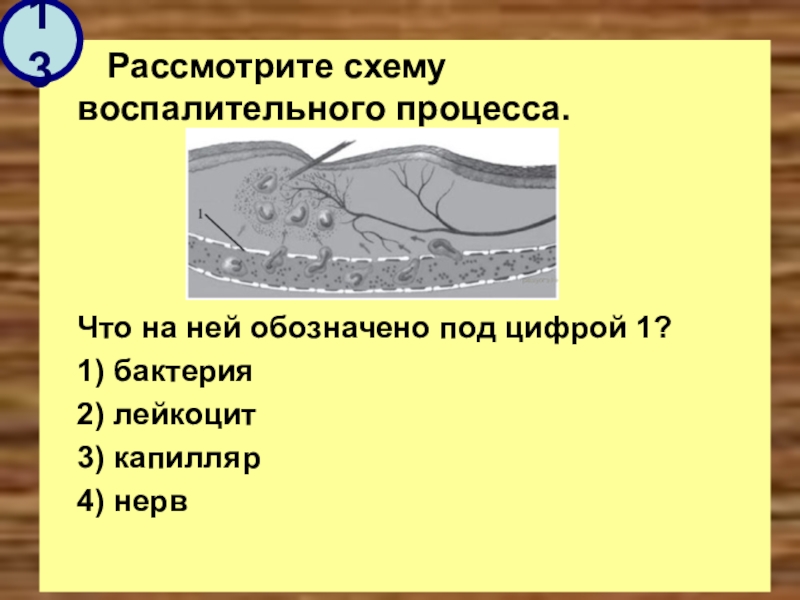 13

Рассмотрите схему воспалительного процесса.

1

Что на ней обозначено под цифрой 1?

1) бактерия

2) лейкоцит

3) капилляр

4) нерв